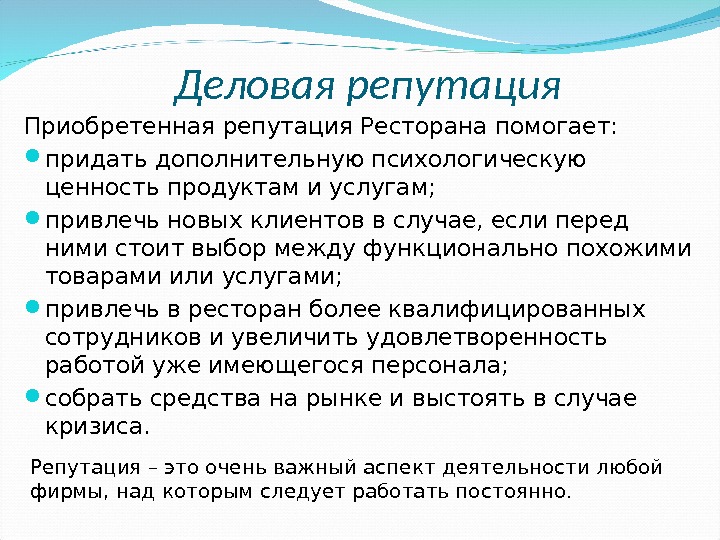 Деловая репутация

Приобретенная репутация Ресторана помогает:

- придать дополнительную психологическую ценность продуктам и услугам;
- привлечь новых клиентов в случае, если перед ними стоит выбор между функционально похожими товарами или услугами;
- привлечь в ресторан более квалифицированных сотрудников и увеличить удовлетворенность работой уже имеющегося персонала;
- собрать средства на рынке и выстоять в случае кризиса.

Репутация – это очень важный аспект деятельности любой фирмы, над которым следует работать постоянно.